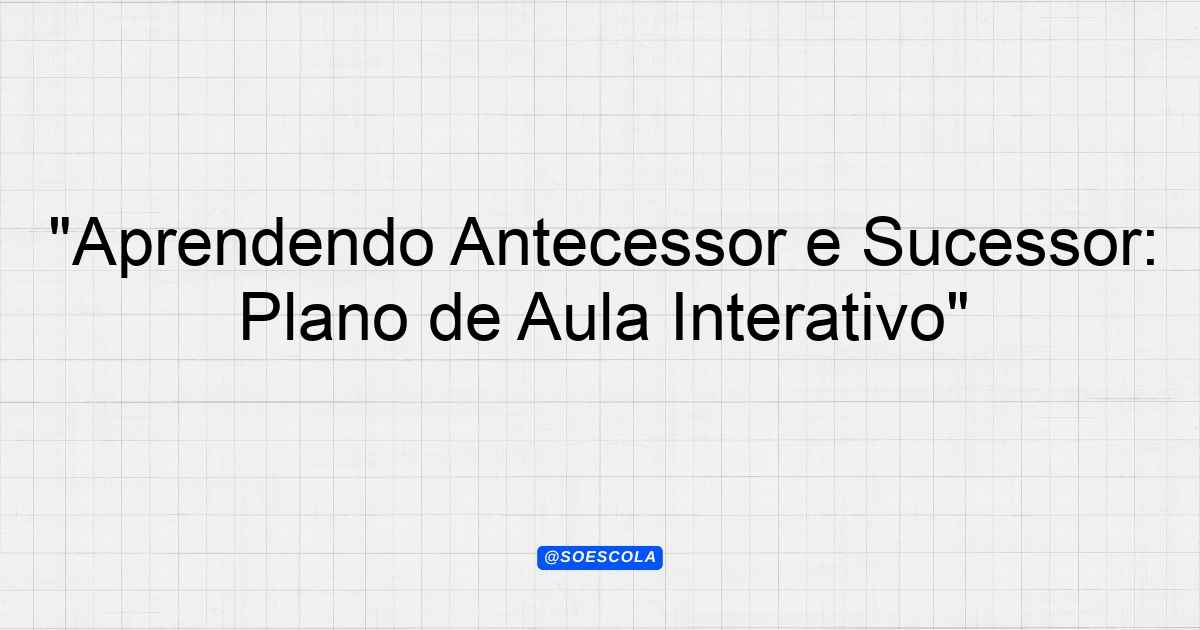 "Aprendendo Antecessor e Sucessor: Plano de Aula Interativo"

@SOESCOLA